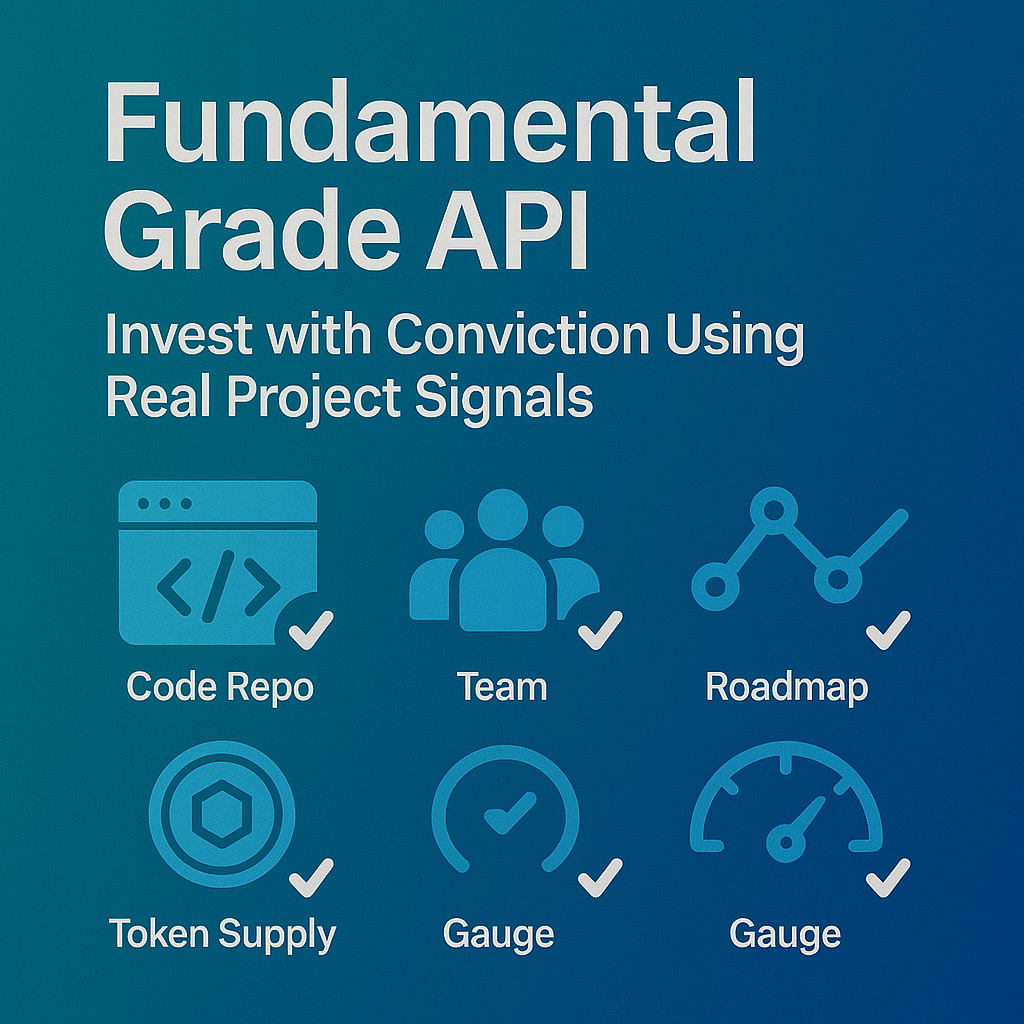 Fundamental Grade API

Invest with Conviction Using Real Project Signals

Code Repo

Team

Roadmap

Token Supply

Gauge

Gauge